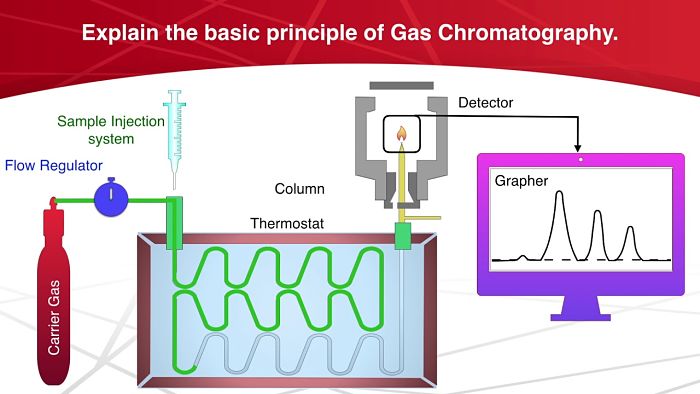 Explain the basic principle of Gas Chromatography.

Sample Injection system

Flow Regulator

Carrier Gas

Column

Thermostat

Detector

Grapher